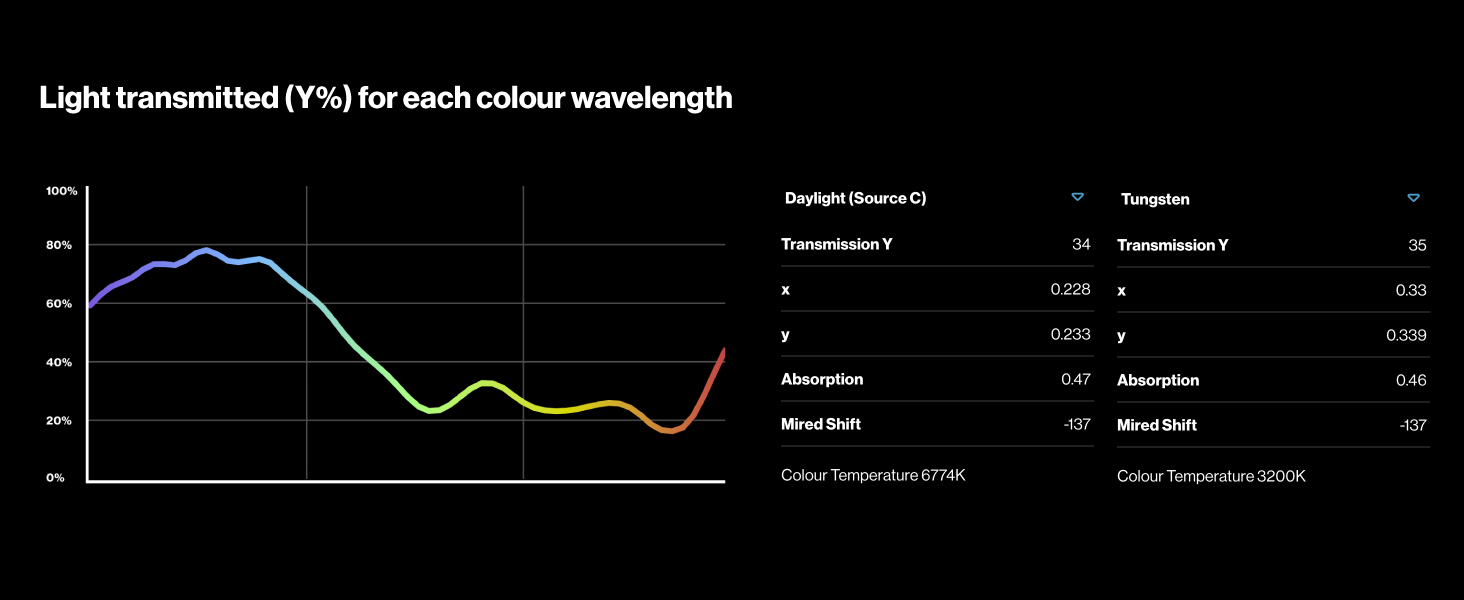 Light transmitted (Y%) for each colour wavelength

100%
80%
60%
40%
20%
0%

| Daylight (Source C) | |
|---|---|
| Transmission Y | 34 |
| x | 0.228 |
| y | 0.233 |
| Absorption | 0.47 |
| Mired Shift | -137 |

Colour Temperature 6774K

| Tungsten | |
|---|---|
| Transmission Y | 35 |
| x | 0.33 |
| y | 0.339 |
| Absorption | 0.46 |
| Mired Shift | -137 |

Colour Temperature 3200K